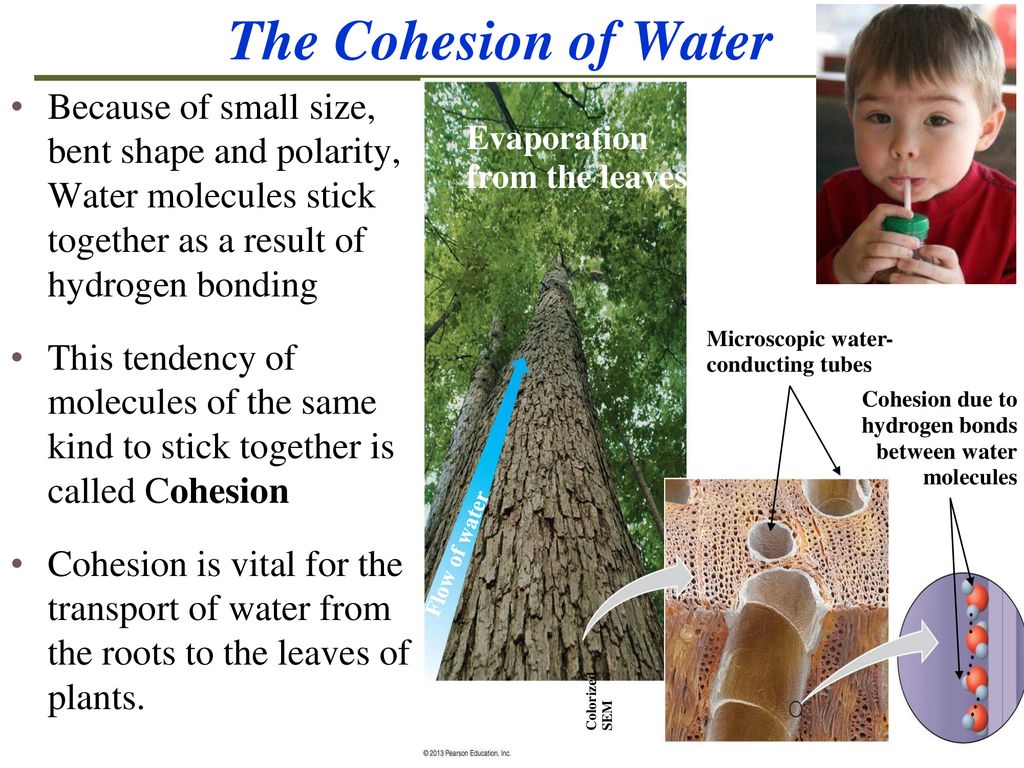 The Cohesion of Water

• Because of small size, bent shape and polarity, Water molecules stick together as a result of hydrogen bonding

• This tendency of molecules of the same kind to stick together is called Cohesion

• Cohesion is vital for the transport of water from the roots to the leaves of plants.

Evaporation from the leaves

Flow of water

Microscopic water-conducting tubes

Cohesion due to hydrogen bonds between water molecules

Colorized SEM

© 2013 Pearson Education, Inc.